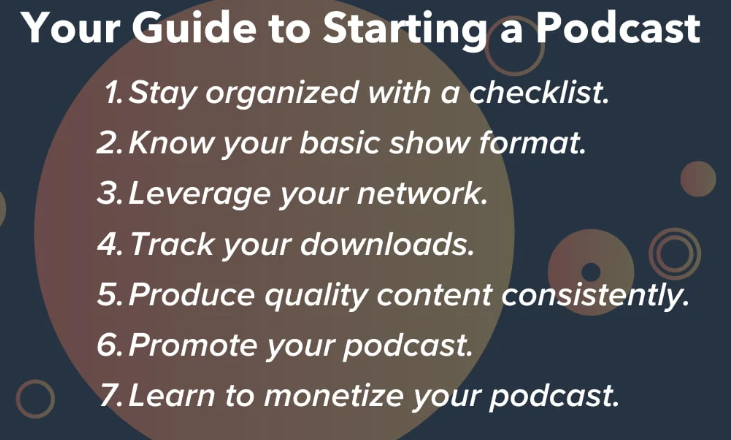 Your Guide to Starting a Podcast

1. Stay organized with a checklist.
2. Know your basic show format.
3. Leverage your network.
4. Track your downloads.
5. Produce quality content consistently.
6. Promote your podcast.
7. Learn to monetize your podcast.